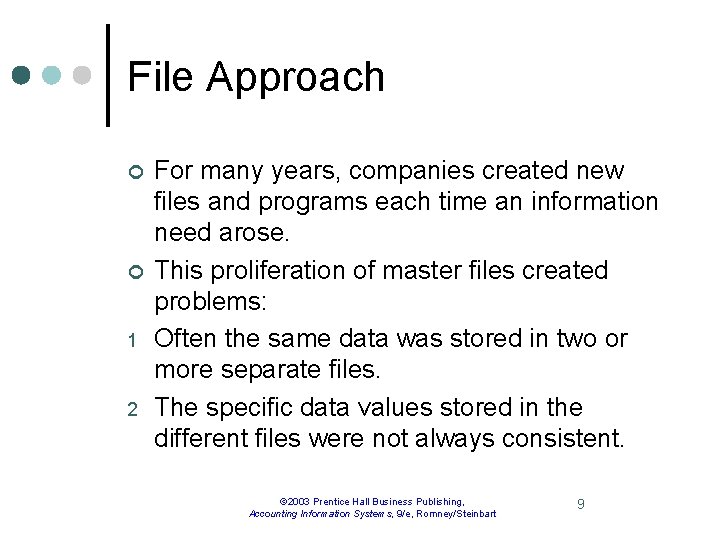 File Approach

For many years, companies created new files and programs each time an information need arose.

This proliferation of master files created problems:

1 Often the same data was stored in two or more separate files.

2 The specific data values stored in the different files were not always consistent.

©2003 Prentice Hall Business Publishing, Accounting Information Systems, 9/e, Romney/Steinbart

9